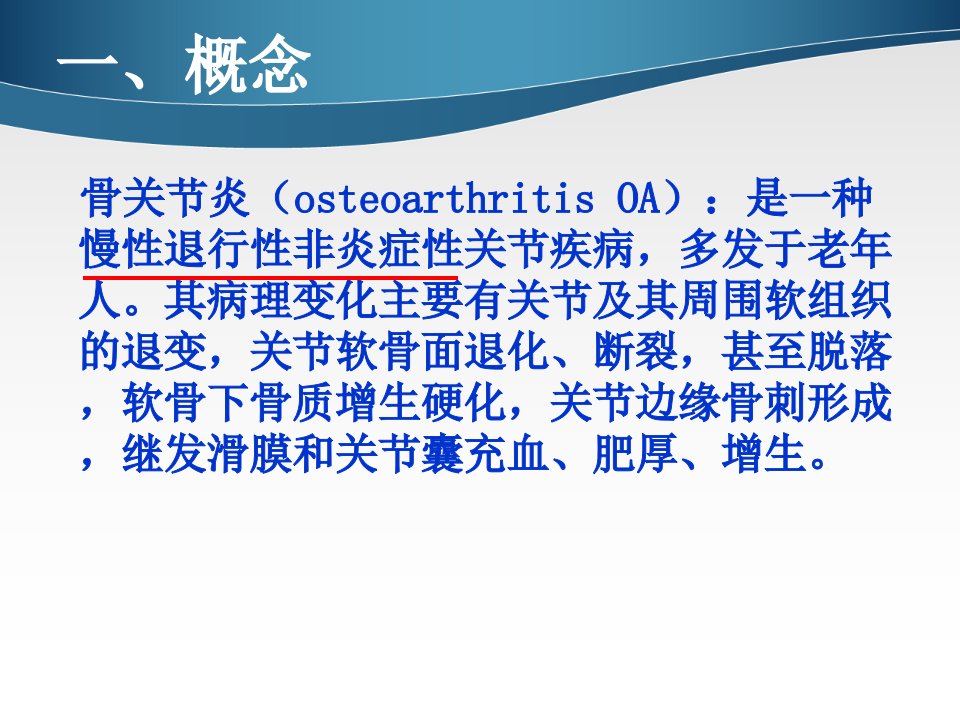 一、概念

骨关节炎（osteoarthritis OA）：是一种慢性退行性非炎症性关节疾病，多发于老年人。其病理变化主要有关节及其周围软组织的退变，关节软骨面退化、断裂，甚至脱落，软骨下骨质增生硬化，关节边缘骨刺形成，继发滑膜和关节囊充血、肥厚、增生。